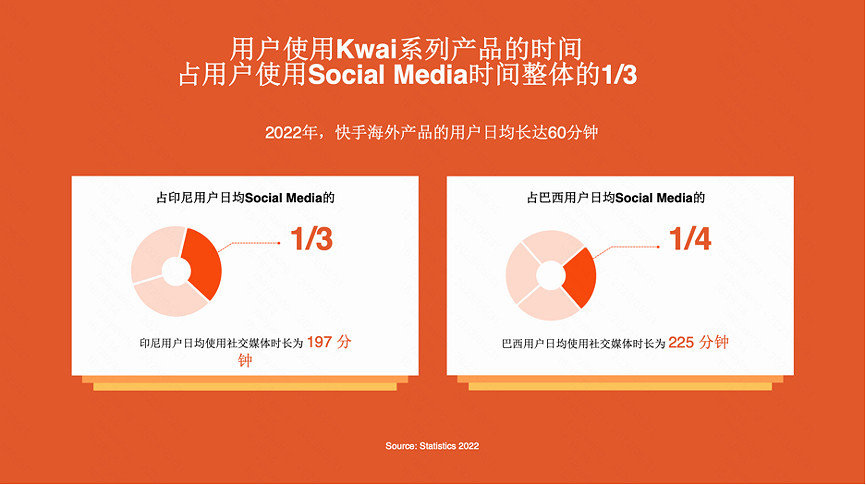 用户使用Kwai系列产品的时间
占用户使用Social Media时间整体的1/3

2022年，快手海外产品的用户日均长达60分钟

占印尼用户日均Social Media的

1/3

印尼用户日均使用社交媒体时长为 197 分钟

占巴西用户日均Social Media的

1/4

巴西用户日均使用社交媒体时长为 225 分钟

Source: Statistics 2022